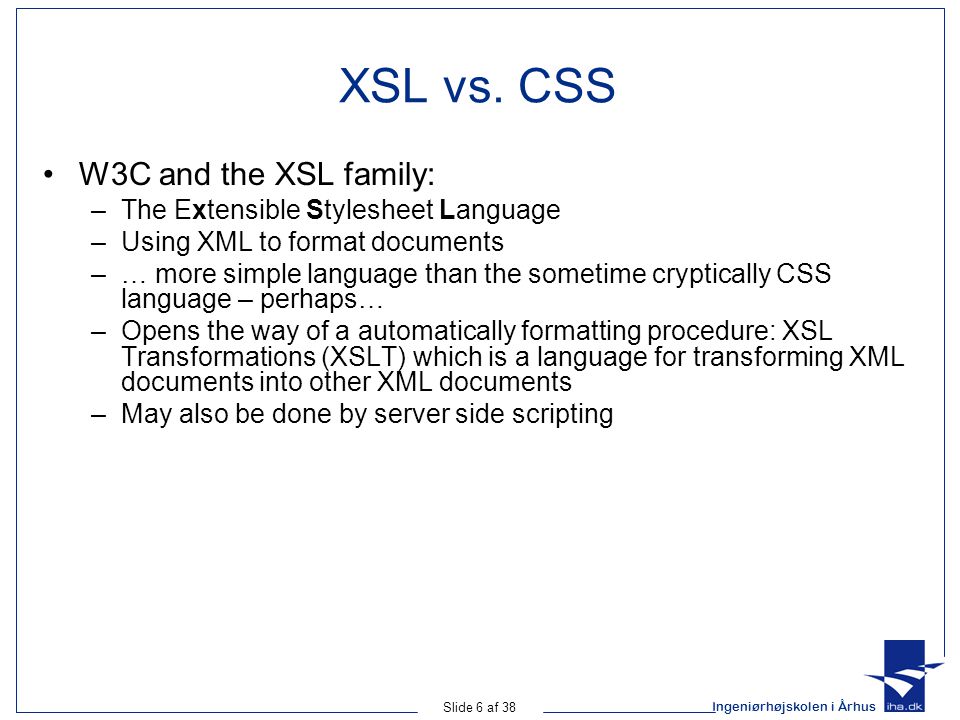 XSL vs. CSS

• W3C and the XSL family:
 – The Extensible Stylesheet Language
 – Using XML to format documents
 – … more simple language than the sometime cryptically CSS language – perhaps…
 – Opens the way of a automatically formatting procedure: XSL Transformations (XSLT) which is a language for transforming XML documents into other XML documents
 – May also be done by server side scripting

Slide 6 af 38

Ingeniørhøjskolen i Århus

iha.dk